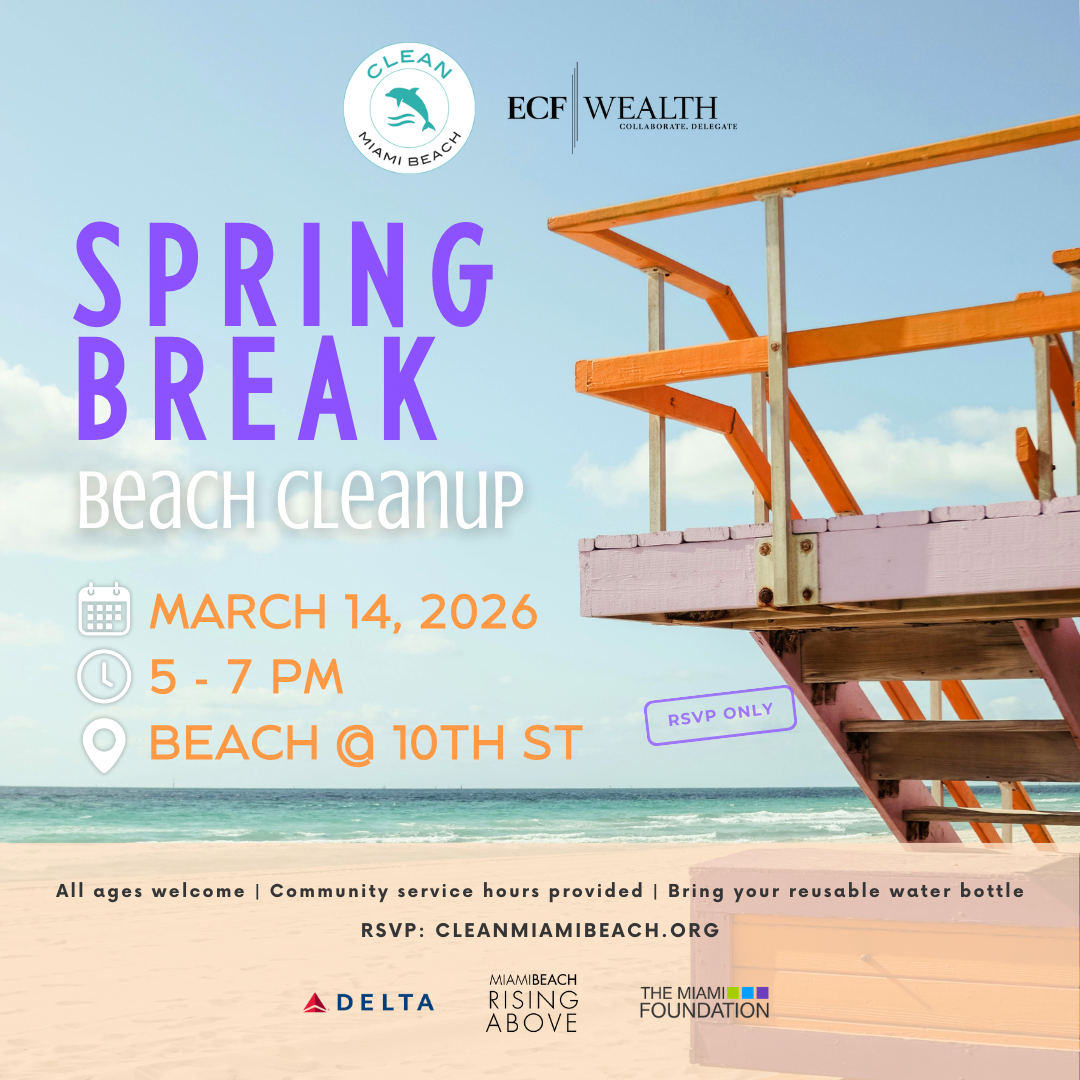 CLEAN
MIAMI BEACH

ECF WEALTH
COLLABORATE. DELEGATE

SPRING BREAK
Beach Cleanup

MARCH 14, 2026
5 - 7 PM
BEACH @ 10TH ST

RSVP ONLY

All ages welcome | Community service hours provided | Bring your reusable water bottle

RSVP: CLEANMIAMIBEACH.ORG

DELTA

MIAMIBEACH
RISING
ABOVE

THE MIAMI FOUNDATION